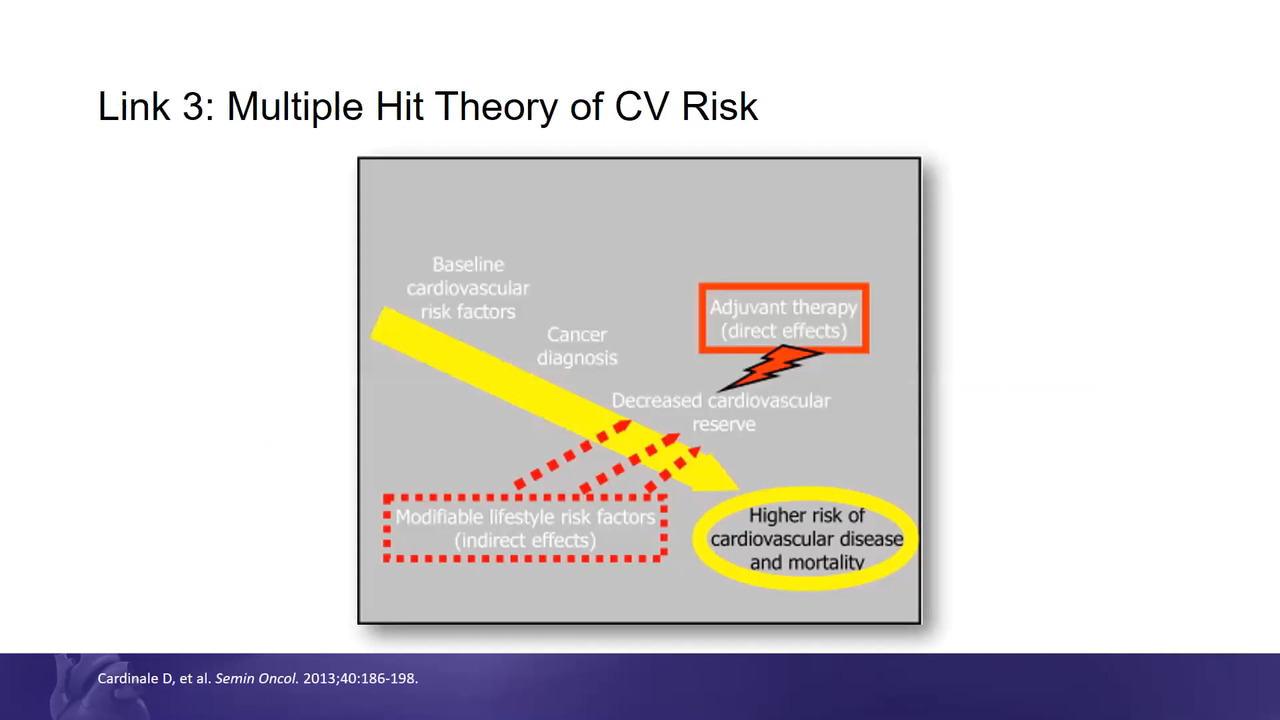 Link 3: Multiple Hit Theory of CV Risk

Baseline cardiovascular risk factors

Cancer diagnosis

Adjuvant therapy (direct effects)

Decreased cardiovascular reserve

Modifiable lifestyle risk factors (indirect effects)

Higher risk of cardiovascular disease and mortality

Cardinale D, et al. Semin Oncol. 2013;40:186-198.